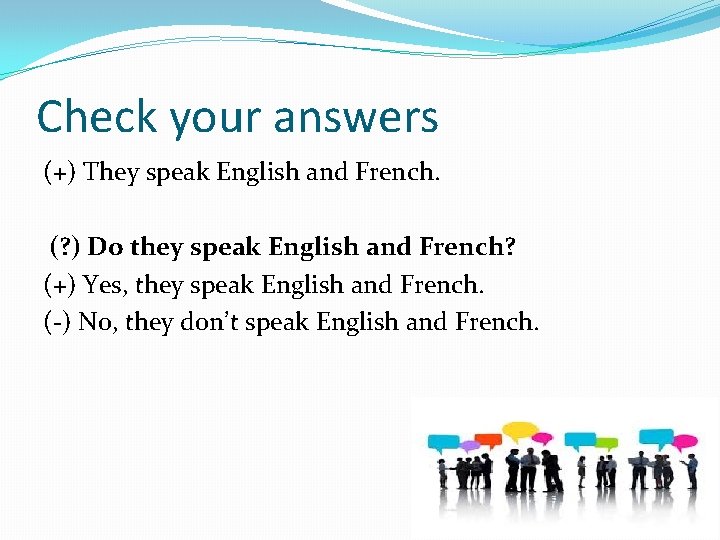 Check your answers

(+) They speak English and French.

(?) Do they speak English and French?
(+) Yes, they speak English and French.
(-) No, they don't speak English and French.